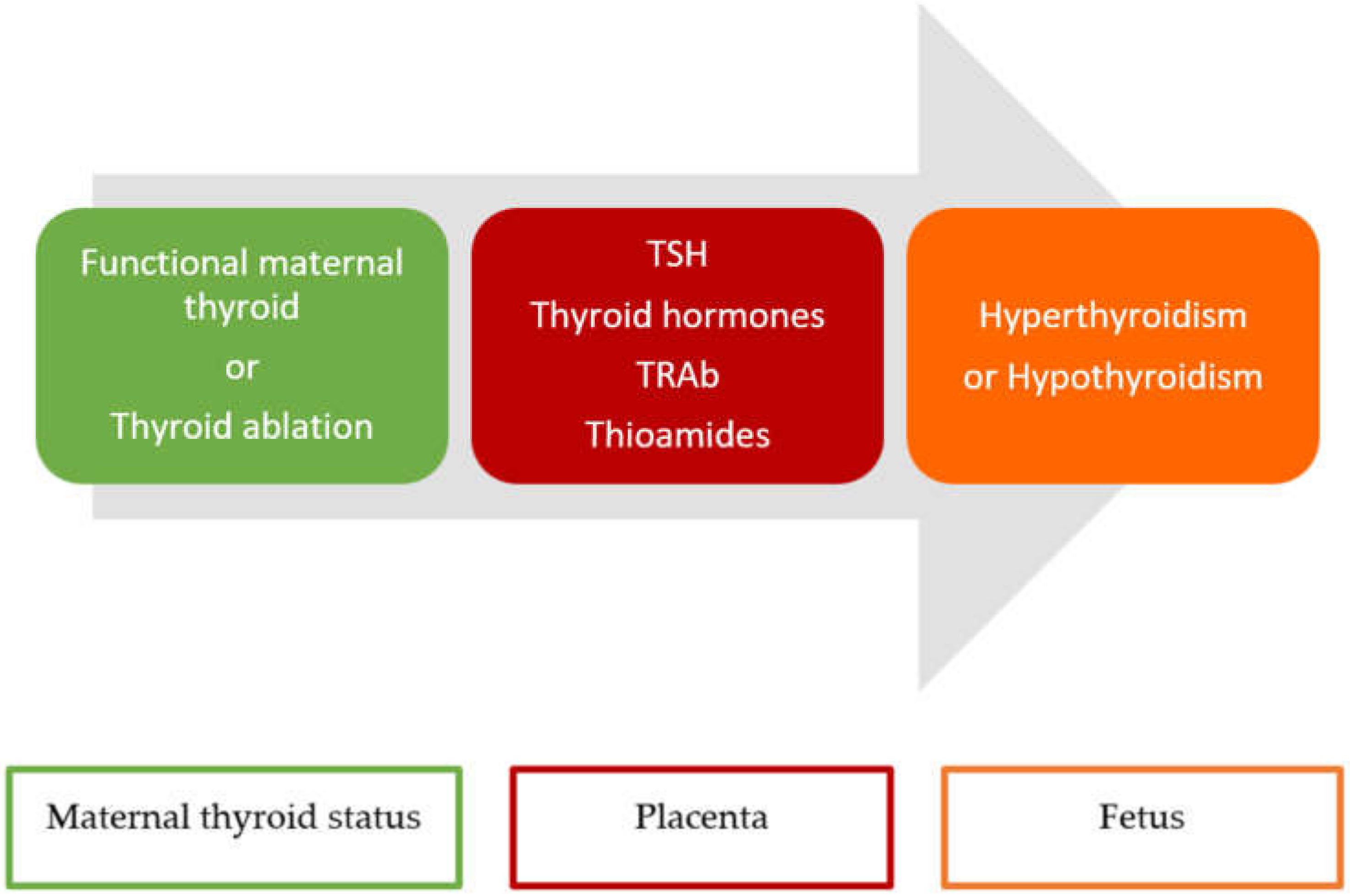 Functional maternal thyroid
or
Thyroid ablation

TSH
Thyroid hormones
TRAb
Thioamides

Hyperthyroidism
or Hypothyroidism

Maternal thyroid status

Placenta

Fetus